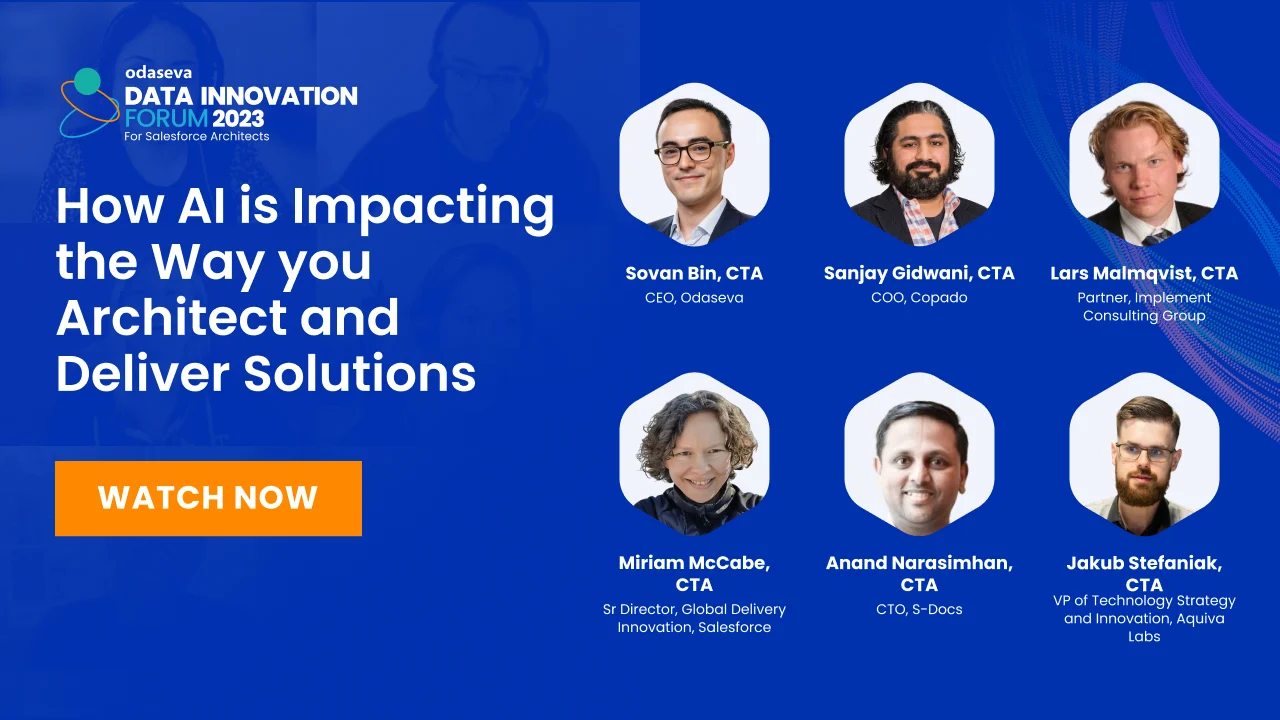 odaseva
DATA INNOVATION FORUM 2023
For Salesforce Architects

How AI is Impacting the Way you Architect and Deliver Solutions

WATCH NOW

Sovan Bin, CTA
CEO, Odaseva

Sanjay Gidwani, CTA
COO, Copado

Lars Malmqvist, CTA
Partner, Implement Consulting Group

Miriam McCabe, CTA
Sr Director, Global Delivery Innovation, Salesforce

Anand Narasimhan, CTA
CTO, S-Docs

Jakub Stefaniak, CTA
VP of Technology Strategy and Innovation, Aquiva Labs